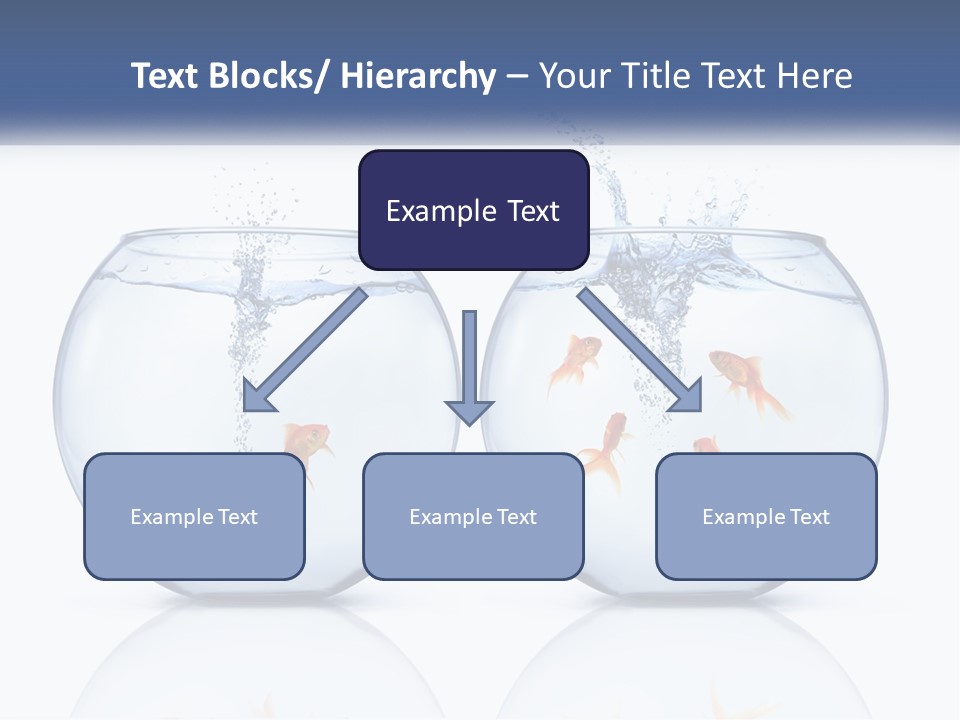 Text Blocks/ Hierarchy – Your Title Text Here

Example Text

Example Text

Example Text

Example Text